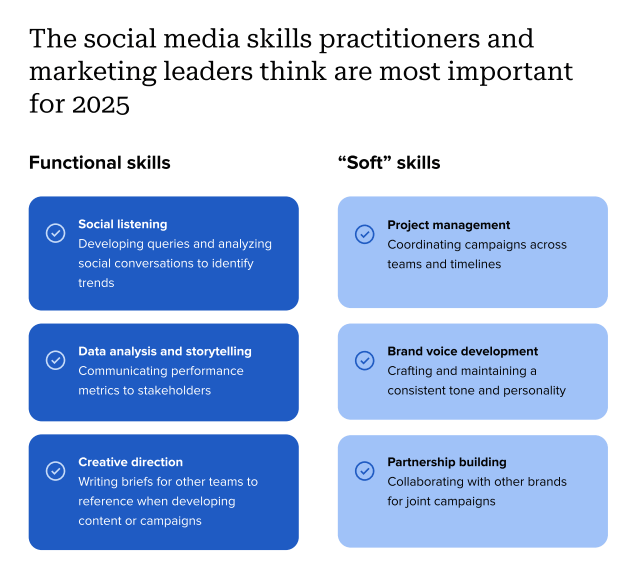 The social media skills practitioners and marketing leaders think are most important for 2025

Functional skills

Social listening
Developing queries and analyzing social conversations to identify trends

Data analysis and storytelling
Communicating performance metrics to stakeholders

Creative direction
Writing briefs for other teams to reference when developing content or campaigns

“Soft” skills

Project management
Coordinating campaigns across teams and timelines

Brand voice development
Crafting and maintaining a consistent tone and personality

Partnership building
Collaborating with other brands for joint campaigns